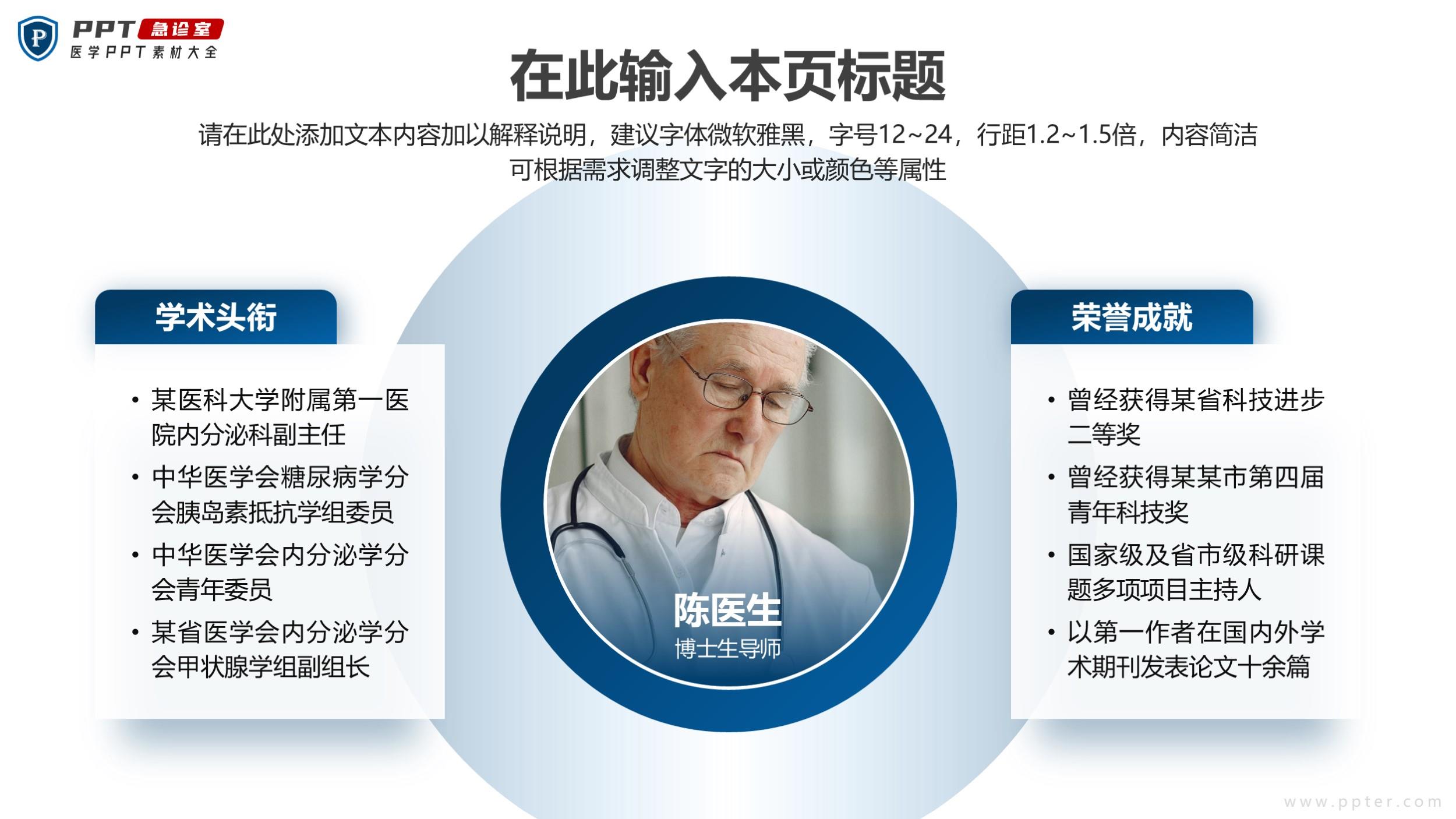 P PPT 急诊室
医学PPT素材大全

在此输入本页标题

请在此处添加文本内容加以解释说明，建议字体微软雅黑，字号12~24，行距1.2~1.5倍，内容简洁可根据需求调整文字的大小或颜色等属性

学术头衔

• 某医科大学附属第一医院内分泌科副主任
• 中华医学会糖尿病学分会胰岛素抵抗学组委员
• 中华医学会内分泌学分会青年委员
• 某省医学会内分泌学分会甲状腺学组副组长

陈医生
博士生导师

荣誉成就

• 曾经获得某省科技进步二等奖
• 曾经获得某某市第四届青年科技奖
• 国家级及省市级科研课题多项项目主持人
• 以第一作者在国内外学术期刊发表论文十余篇

www.ppter.com